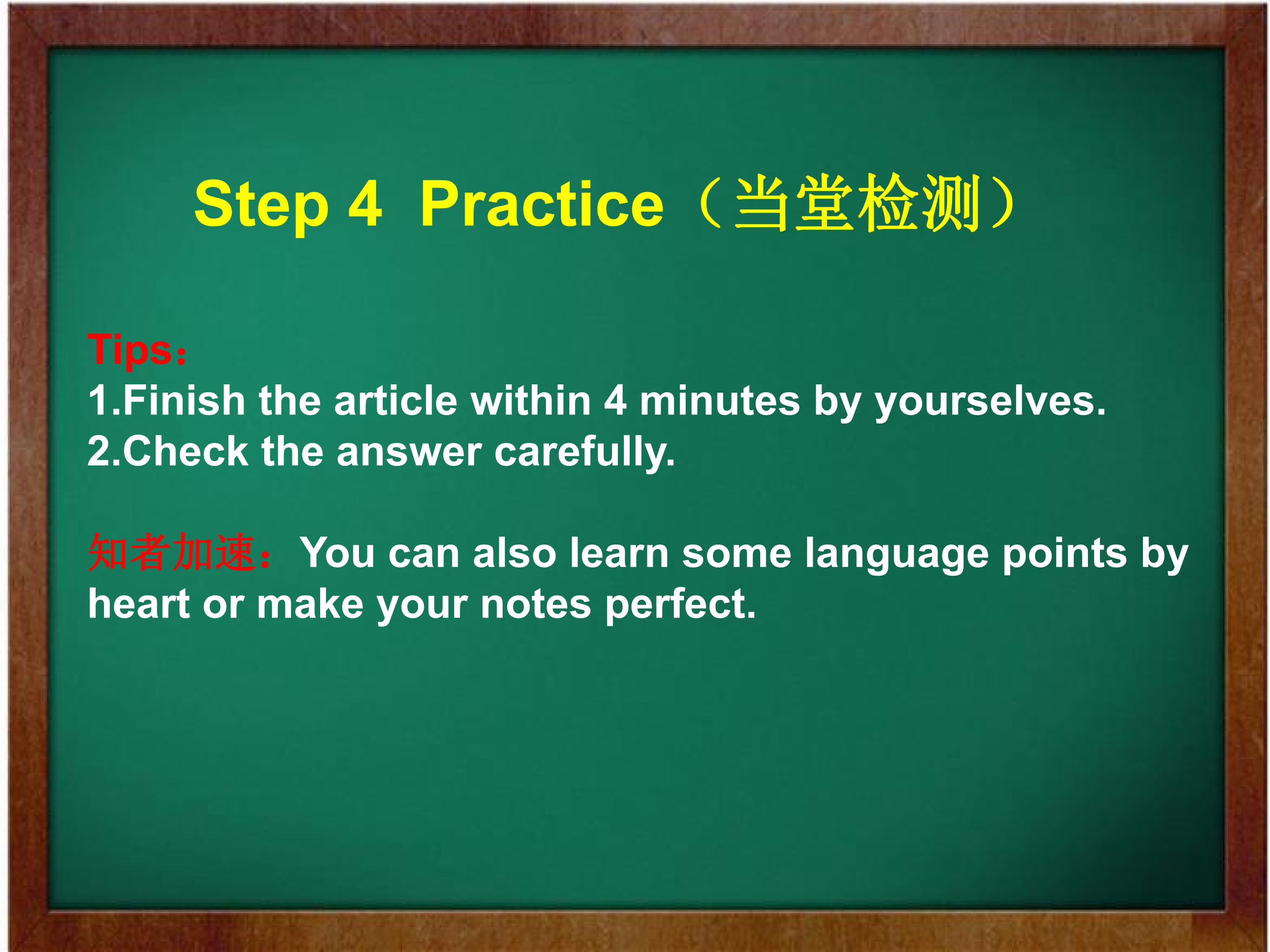 Step 4 Practice（当堂检测）

Tips：
1.Finish the article within 4 minutes by yourselves.
2.Check the answer carefully.

知者加速：You can also learn some language points by heart or make your notes perfect.